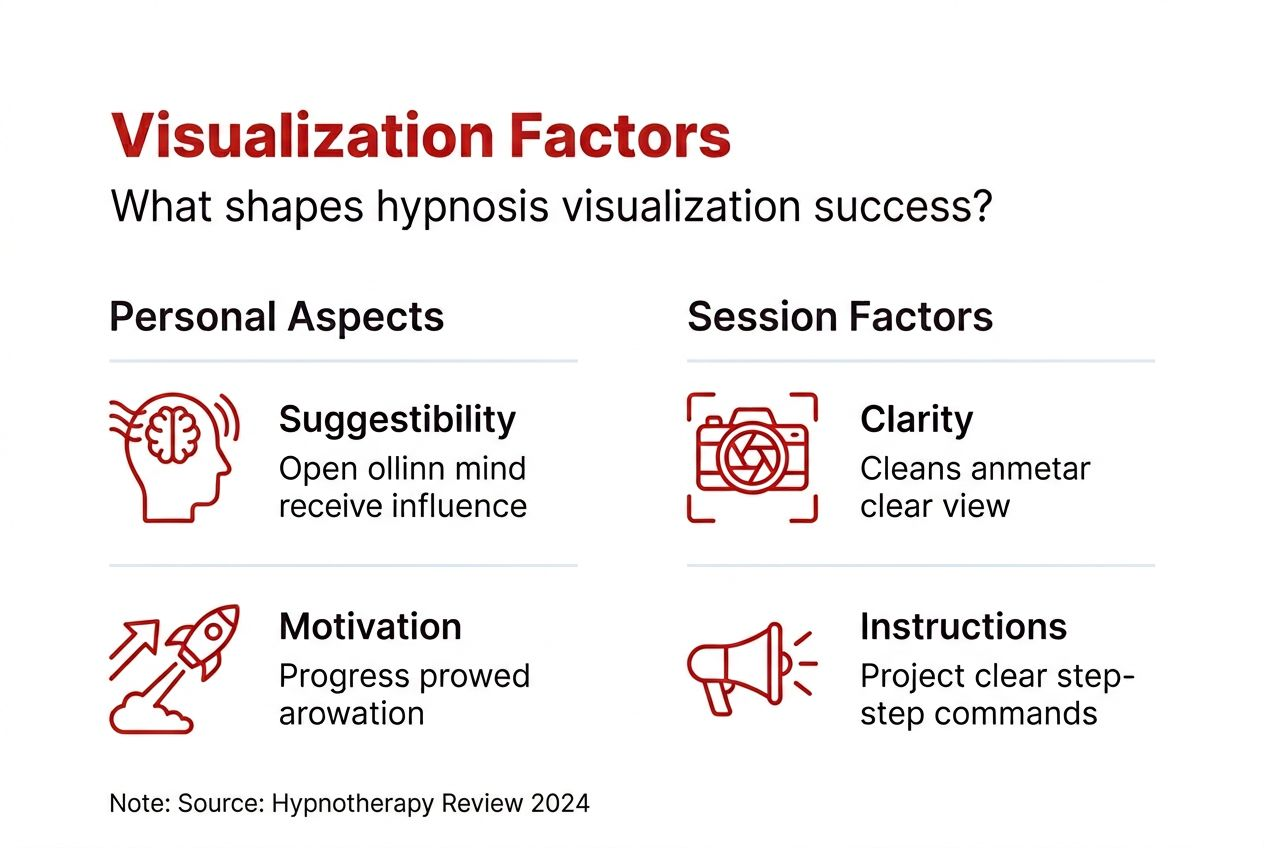 Visualization Factors

What shapes hypnosis visualization success?

Personal Aspects

Suggestibility
Open ollinn mind receive influence

Motivation
Progress prowed arowation

Session Factors

Clarity
Cleans anmetar clear view

Instructions
Project clear step-step commands

Note: Source: Hypnotherapy Review 2024